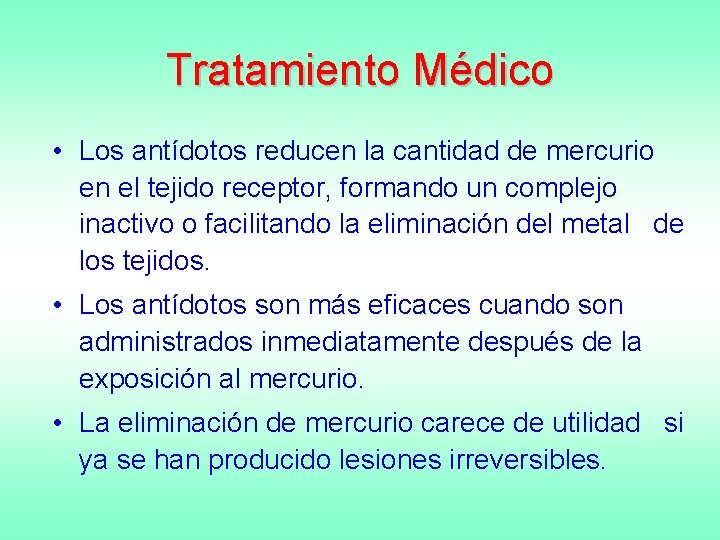 Tratamiento Médico

• Los antídotos reducen la cantidad de mercurio en el tejido receptor, formando un complejo inactivo o facilitando la eliminación del metal de los tejidos.

• Los antídotos son más eficaces cuando son administrados inmediatamente después de la exposición al mercurio.

• La eliminación de mercurio carece de utilidad si ya se han producido lesiones irreversibles.